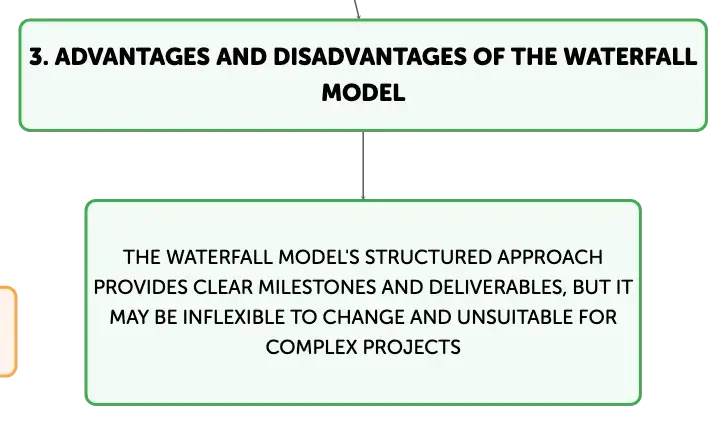 3. ADVANTAGES AND DISADVANTAGES OF THE WATERFALL MODEL

THE WATERFALL MODEL'S STRUCTURED APPROACH PROVIDES CLEAR MILESTONES AND DELIVERABLES, BUT IT MAY BE INFLEXIBLE TO CHANGE AND UNSUITABLE FOR COMPLEX PROJECTS